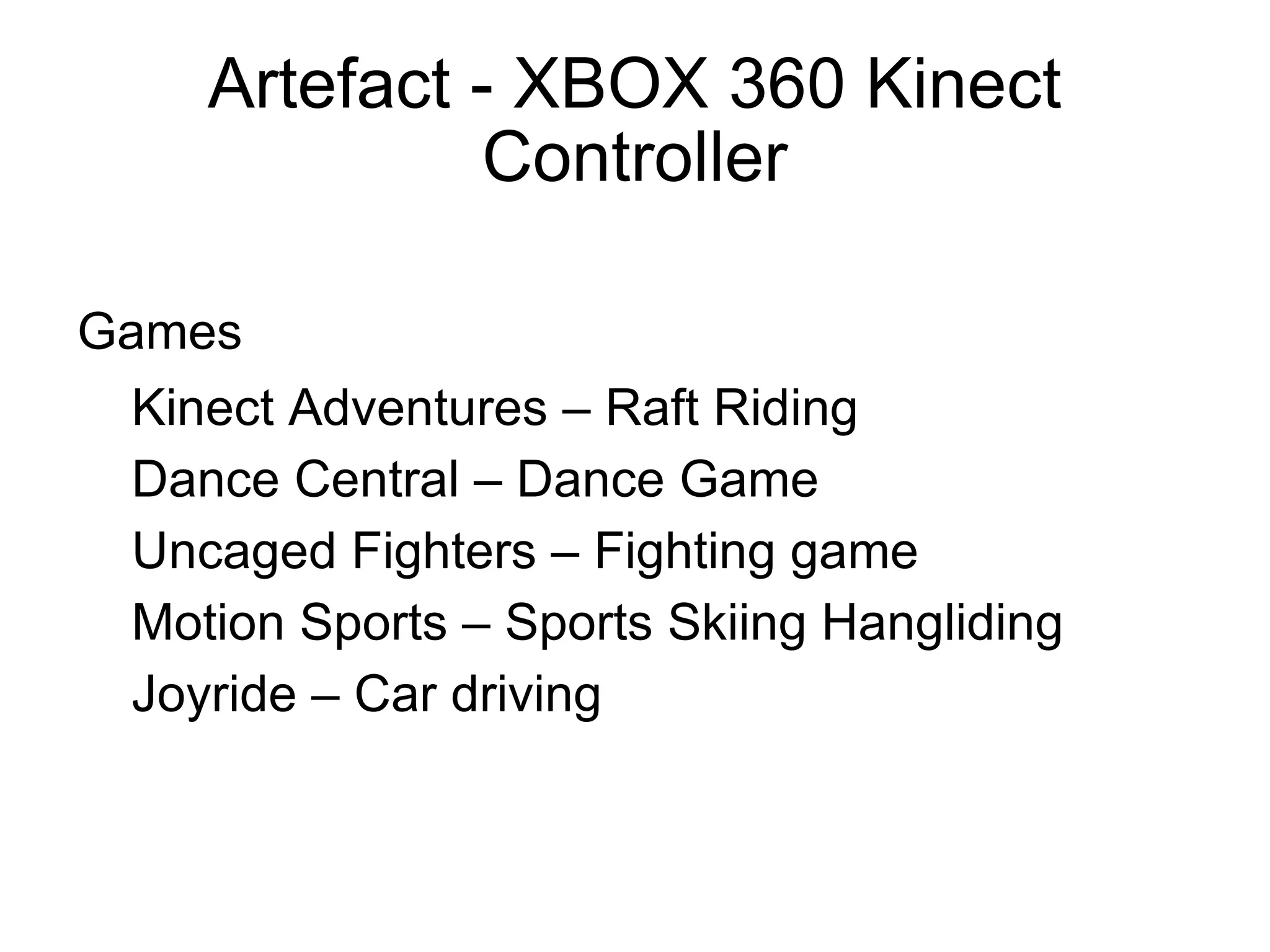 Artefact - XBOX 360 Kinect Controller

Games

Kinect Adventures – Raft Riding

Dance Central – Dance Game

Uncaged Fighters – Fighting game

Motion Sports – Sports Skiing Hangliding

Joyride – Car driving